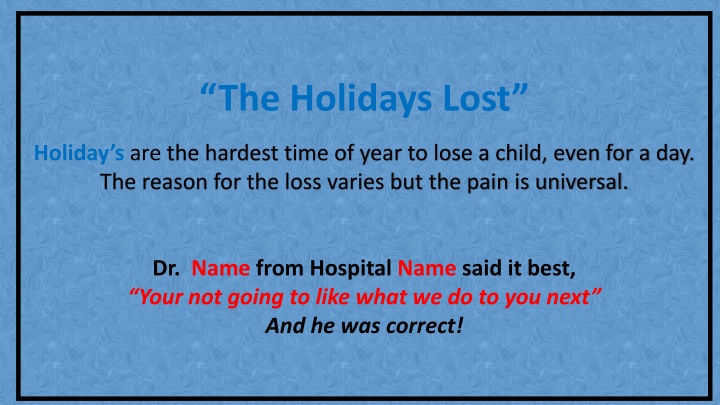 “The Holidays Lost”

Holiday’s are the hardest time of year to lose a child, even for a day. The reason for the loss varies but the pain is universal.

Dr. Name from Hospital Name said it best,
“Your not going to like what we do to you next”
And he was correct!